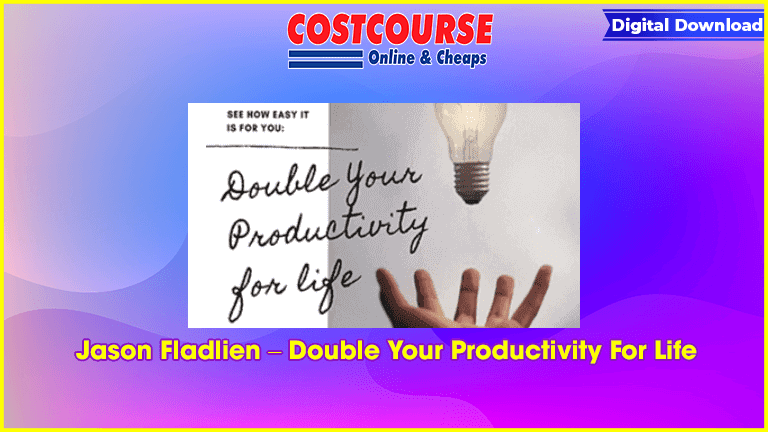 COSTCOURSE
Online & Cheaps

Digital Download

SEE HOW EASY IT IS FOR YOU:

Double Your Productivity for life

Jason Fladlien – Double Your Productivity For Life